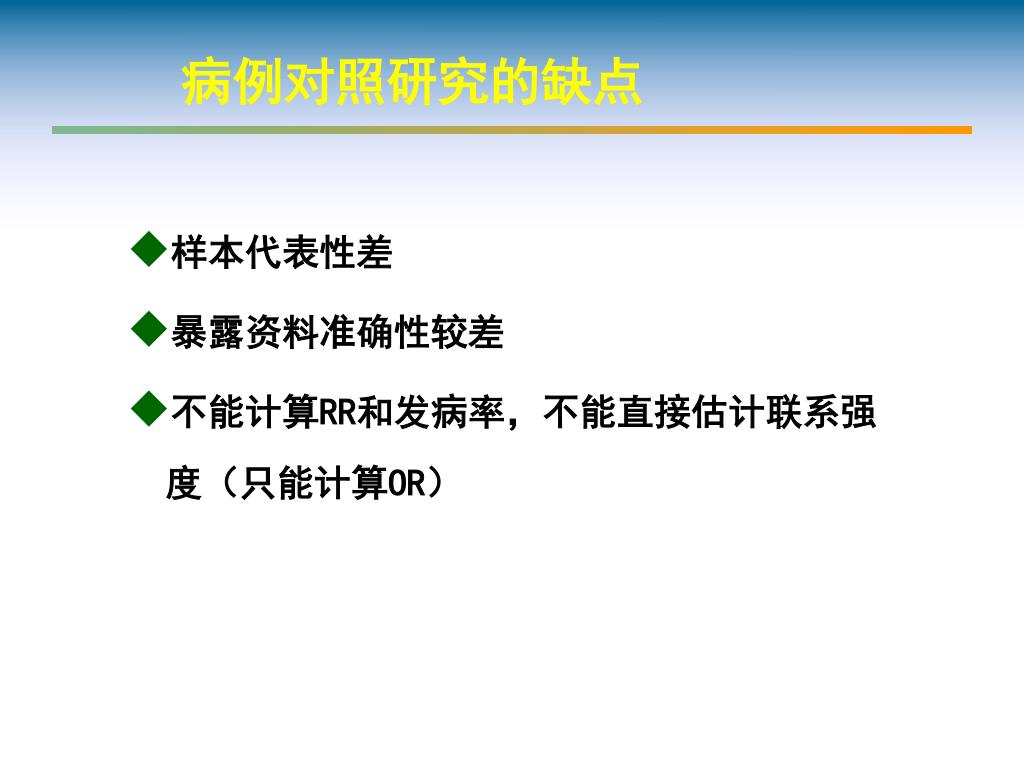 病例对照研究的缺点

◆样本代表性差

◆暴露资料准确性较差

◆不能计算RR和发病率，不能直接估计联系强度（只能计算OR）